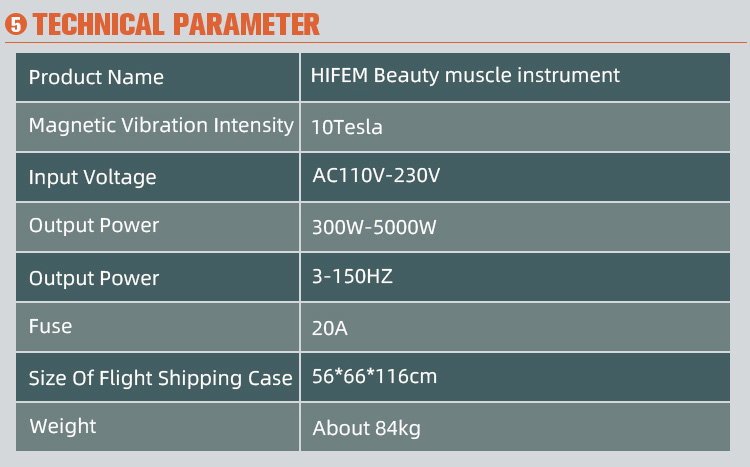 5 TECHNICAL PARAMETER

| Product Name | HIFEM Beauty muscle instrument |
|---|---|
| Magnetic Vibration Intensity | 10Tesla |
| Input Voltage | AC110V-230V |
| Output Power | 300W-5000W |
| Output Power | 3-150HZ |
| Fuse | 20A |
| Size Of Flight Shipping Case | 56*66*116cm |
| Weight | About 84kg |